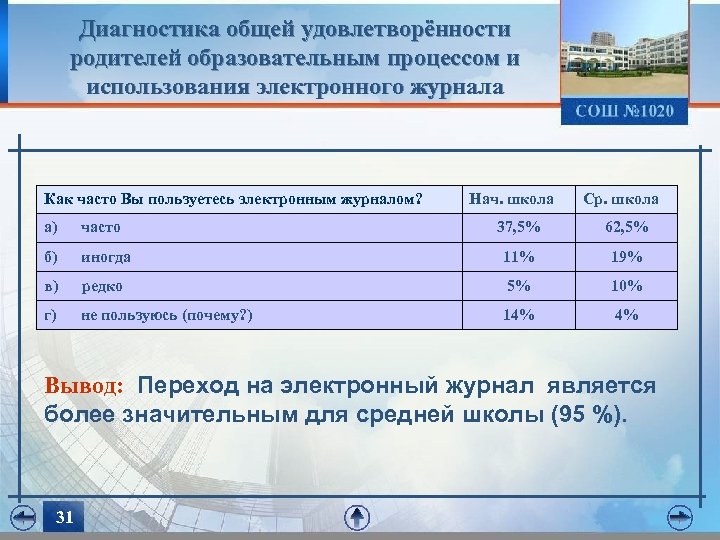 Диагностика общей удовлетворённости родителей образовательным процессом и использования электронного журнала

СОШ №1020

| Как часто Вы пользуетесь электронным журналом? | Нач. школа | Ср. школа |
|---|---|---|
| а) часто | 37,5% | 62,5% |
| б) иногда | 11% | 19% |
| в) редко | 5% | 10% |
| г) не пользуюсь (почему?) | 14% | 4% |

Вывод: Переход на электронный журнал является более значительным для средней школы (95 %).

31